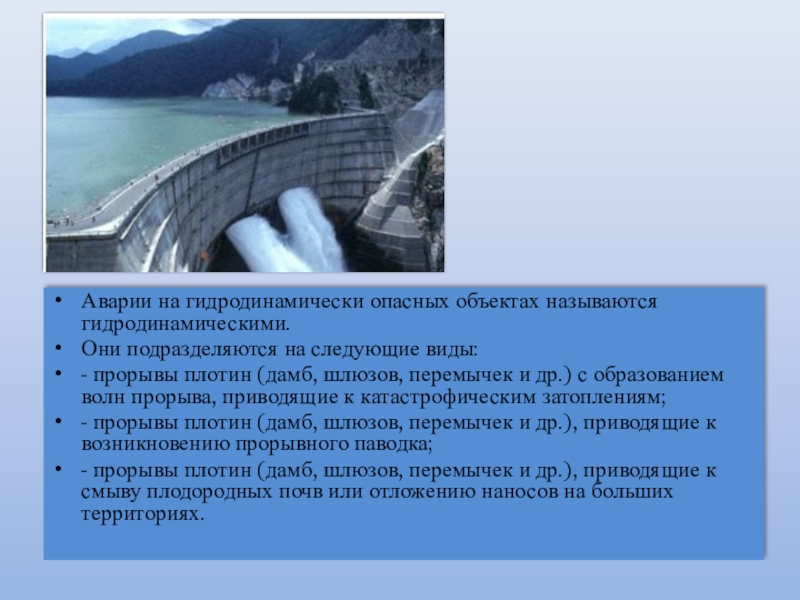 • Аварии на гидродинамически опасных объектах называются гидродинамическими.
• Они подразделяются на следующие виды:
• - прорывы плотин (дамб, шлюзов, перемычек и др.) с образованием волн прорыва, приводящие к катастрофическим затоплениям;
• - прорывы плотин (дамб, шлюзов, перемычек и др.), приводящие к возникновению прорывного паводка;
• - прорывы плотин (дамб, шлюзов, перемычек и др.), приводящие к смыву плодородных почв или отложению наносов на больших территориях.